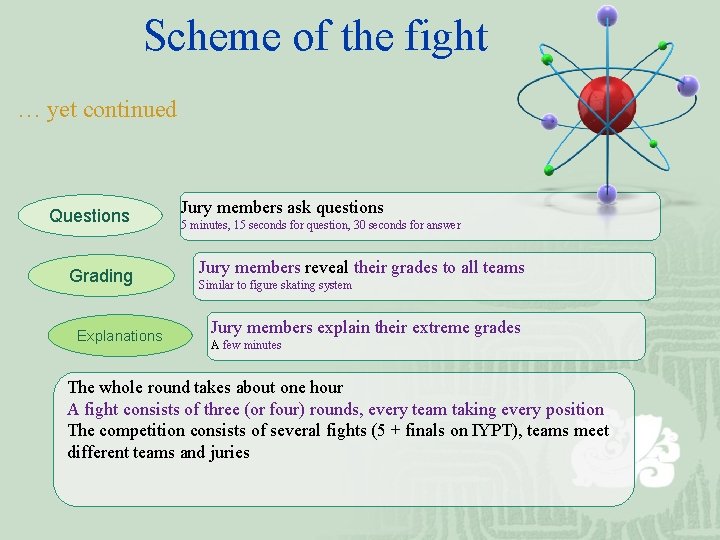 Scheme of the fight

… yet continued

Questions

Jury members ask questions
5 minutes, 15 seconds for question, 30 seconds for answer

Grading

Jury members reveal their grades to all teams
Similar to figure skating system

Explanations

Jury members explain their extreme grades
A few minutes

The whole round takes about one hour
A fight consists of three (or four) rounds, every team taking every position
The competition consists of several fights (5 + finals on IYPT), teams meet different teams and juries